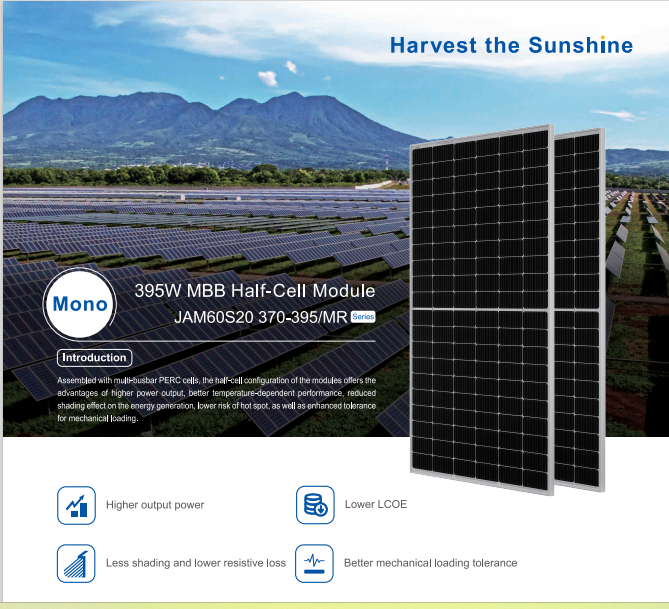 Harvest the Sunshine

Mono

395W MBB Half-Cell Module

JAM60S20 370-395/MR Series

Introduction

Assembled with multi-busbar PERC cells, the half-cell configuration of the modules offers the advantages of higher power output, better temperature-dependent performance, reduced shading effect on the energy generation, lower risk of hot spot, as well as enhanced tolerance for mechanical loading.

Higher output power

Lower LCOE

Less shading and lower resistive loss

Better mechanical loading tolerance